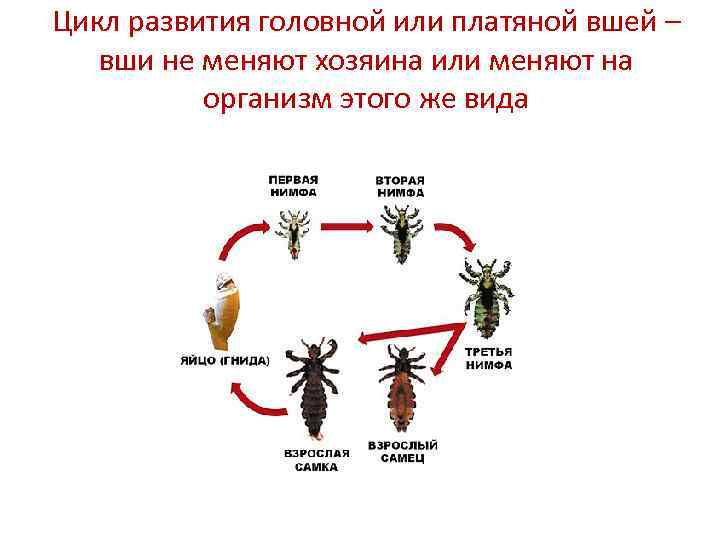 Цикл развития головной или платяной вшей – вши не меняют хозяина или меняют на организм этого же вида

ПЕРВАЯ НИМФА

ВТОРАЯ НИМФА

ТРЕТЬЯ НИМФА

ЯЙЦО (ГНИДА)

ВЗРОСЛАЯ САМКА

ВЗРОСЛЫЙ САМЕЦ